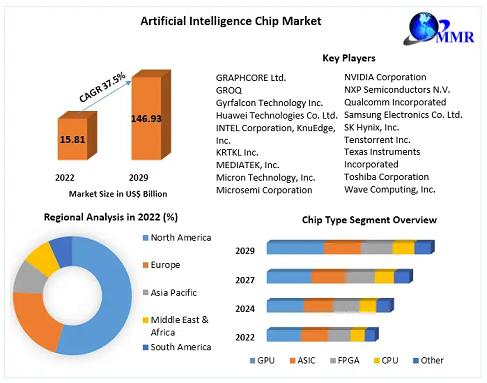 Artificial Intelligence Chip Market

MMR

CAGR 37.5%

15.81

146.93

2022

2029

Market Size in US$ Billion

Key Players

GRAPHCORE Ltd.
GROQ
Gyrfalcon Technology Inc.
Huawei Technologies Co. Ltd.
INTEL Corporation, KnuEdge, Inc.
KRTKL Inc.
MEDIATEK, Inc.
Micron Technology, Inc.
Microsemi Corporation

NVIDIA Corporation
NXP Semiconductors N.V.
Qualcomm Incorporated
Samsung Electronics Co. Ltd.
SK Hynix, Inc.
Tenstorrent Inc.
Texas Instruments Incorporated
Toshiba Corporation
Wave Computing, Inc.

Regional Analysis in 2022 (%)

North America
Europe
Asia Pacific
Middle East & Africa
South America

Chip Type Segment Overview

2029
2027
2024
2022

GPU
ASIC
FPGA
CPU
Other